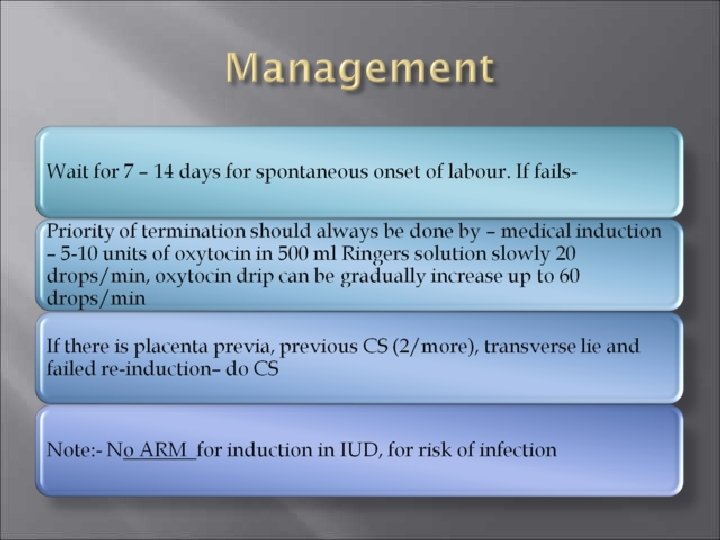 Management

Wait for 7 – 14 days for spontaneous onset of labour. If fails-

Priority of termination should always be done by – medical induction – 5-10 units of oxytocin in 500 ml Ringers solution slowly 20 drops/min, oxytocin drip can be gradually increase up to 60 drops/min

If there is placenta previa, previous CS (2/more), transverse lie and failed re-induction– do CS

Note:- No ARM for induction in IUD, for risk of infection